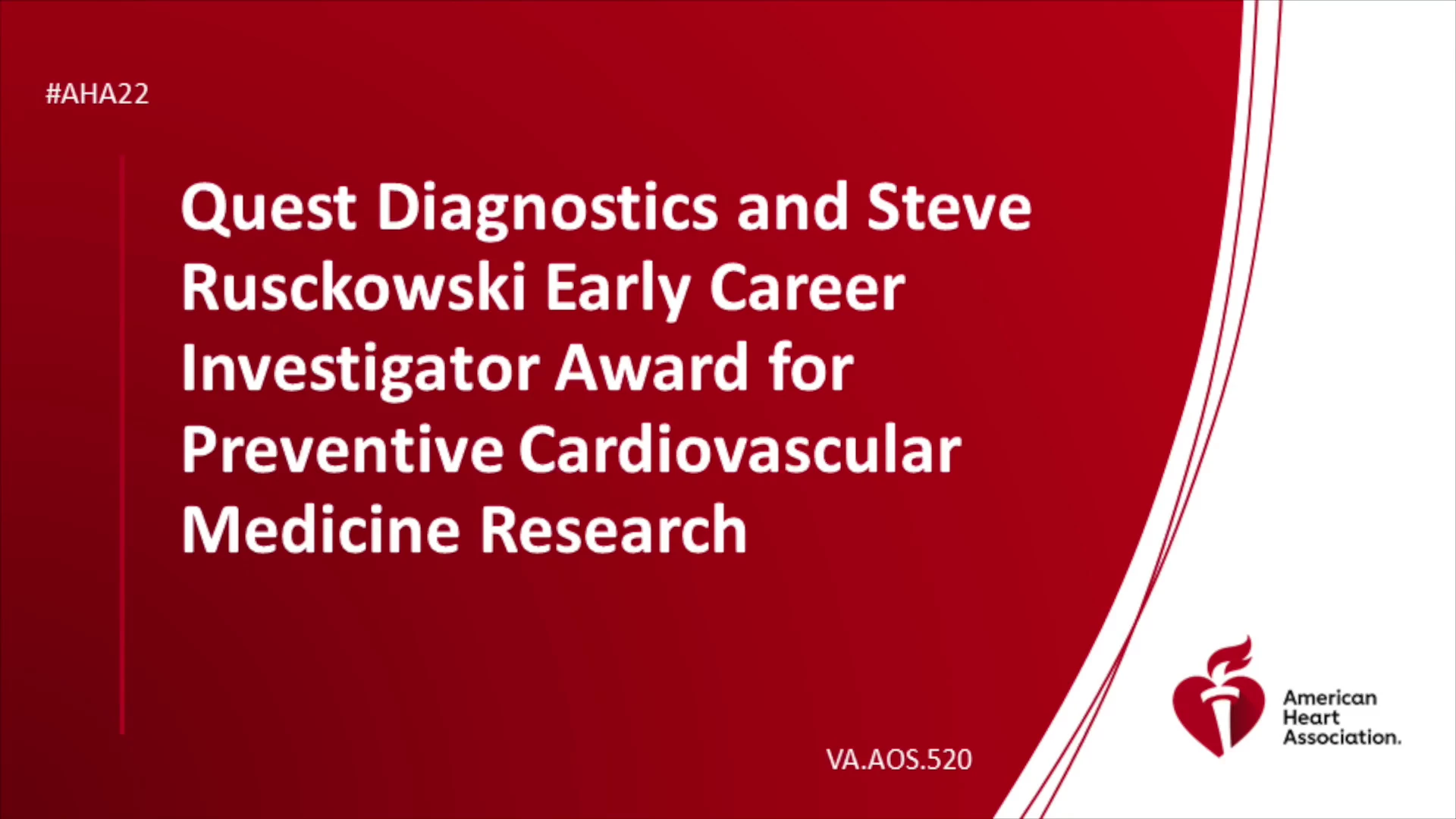 #AHA22

Quest Diagnostics and Steve Rusckowski Early Career Investigator Award for Preventive Cardiovascular Medicine Research

VA.AOS.520

American Heart Association.